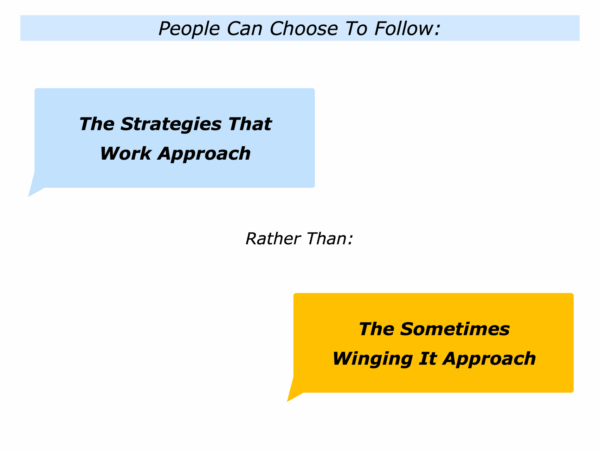 People Can Choose To Follow:

The Strategies That Work Approach

Rather Than:

The Sometimes Winging It Approach